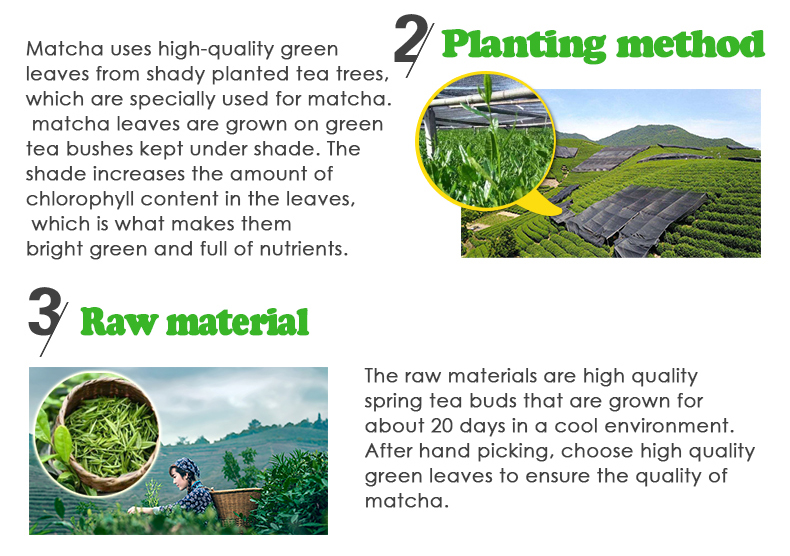 2 Planting method

Matcha uses high-quality green leaves from shady planted tea trees, which are specially used for matcha. matcha leaves are grown on green tea bushes kept under shade. The shade increases the amount of chlorophyll content in the leaves, which is what makes them bright green and full of nutrients.

3 Raw material

The raw materials are high quality spring tea buds that are grown for about 20 days in a cool environment. After hand picking, choose high quality green leaves to ensure the quality of matcha.